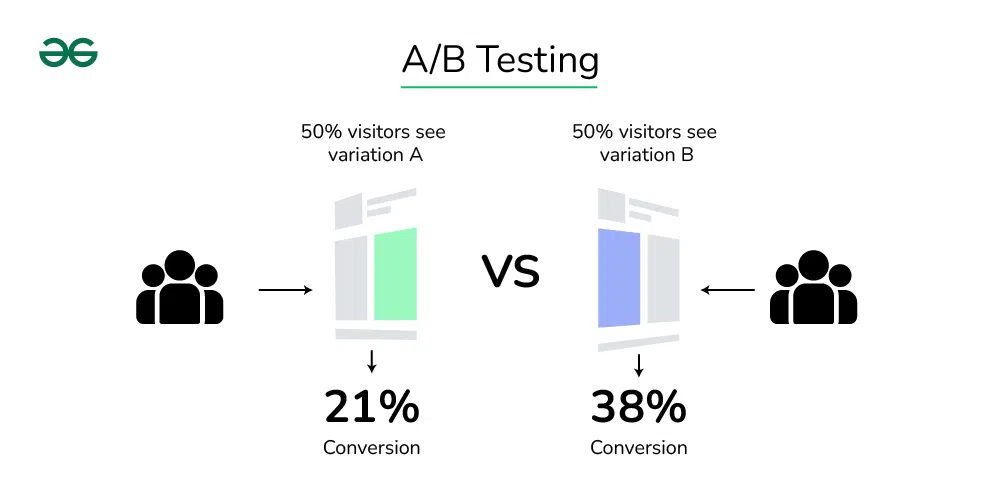 A/B Testing

50% visitors see variation A

VS

50% visitors see variation B

21%
Conversion

38%
Conversion